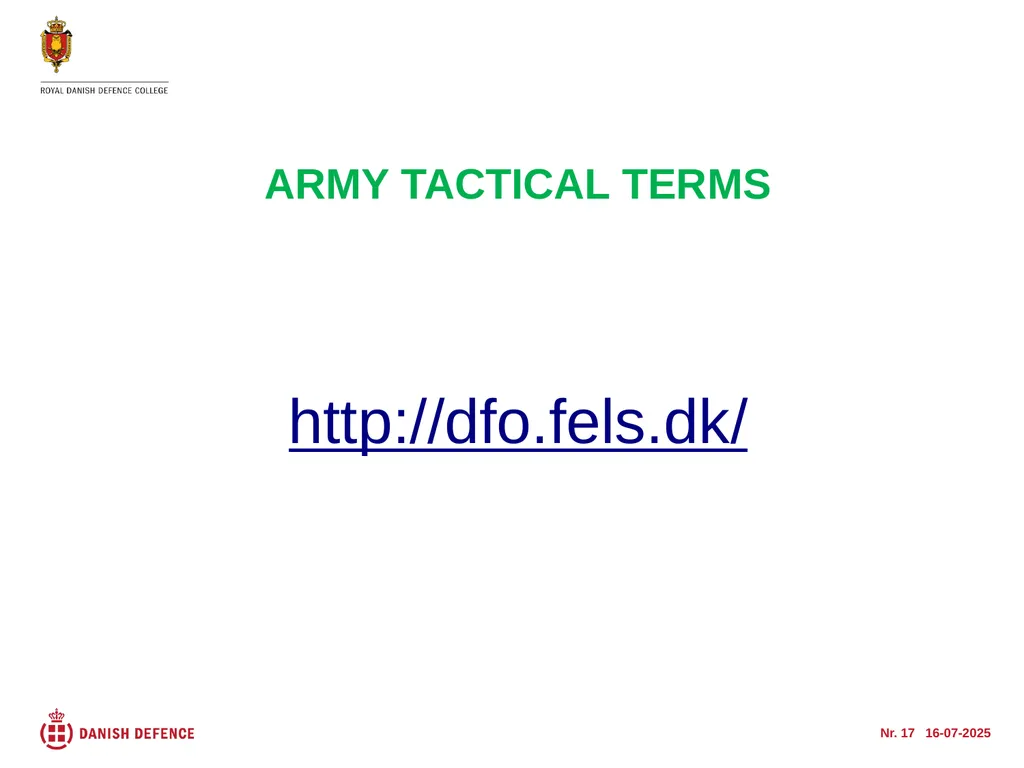 ROYAL DANISH DEFENCE COLLEGE

ARMY TACTICAL TERMS

http://dfo.fels.dk/

DANISH DEFENCE

Nr. 17 16-07-2025